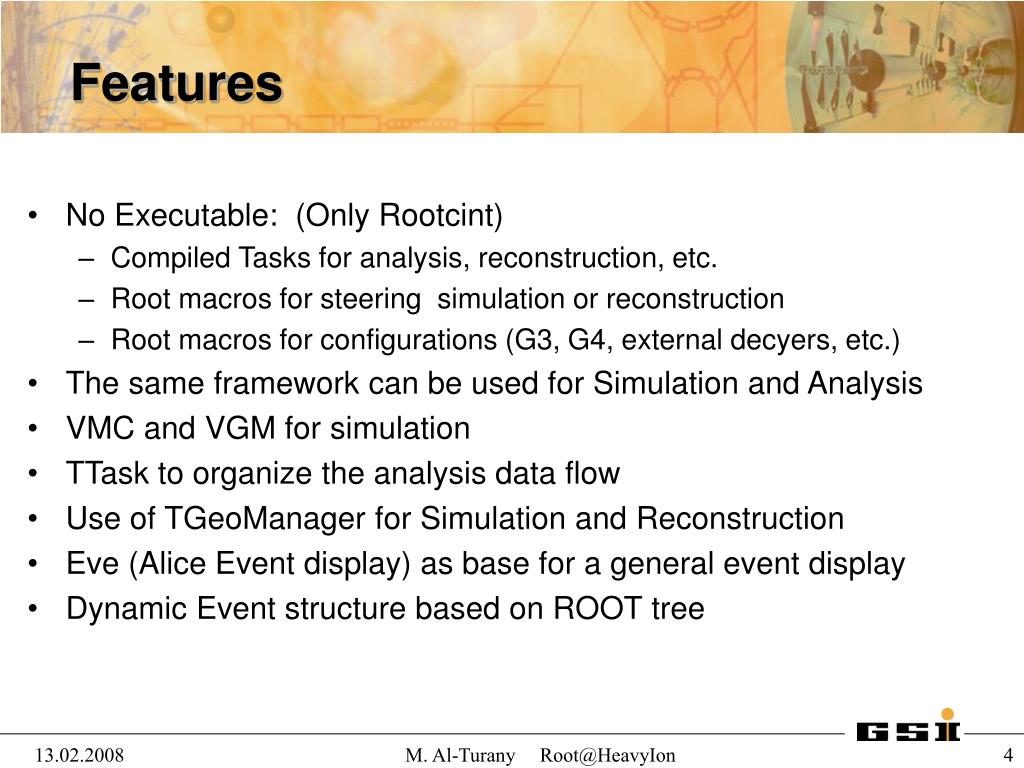 Features

• No Executable: (Only Rootcint)
  – Compiled Tasks for analysis, reconstruction, etc.
  – Root macros for steering simulation or reconstruction
  – Root macros for configurations (G3, G4, external decyers, etc.)
• The same framework can be used for Simulation and Analysis
• VMC and VGM for simulation
• TTask to organize the analysis data flow
• Use of TGeoManager for Simulation and Reconstruction
• Eve (Alice Event display) as base for a general event display
• Dynamic Event structure based on ROOT tree

GSI

13.02.2008 M. Al-Turany Root@HeavyIon 4